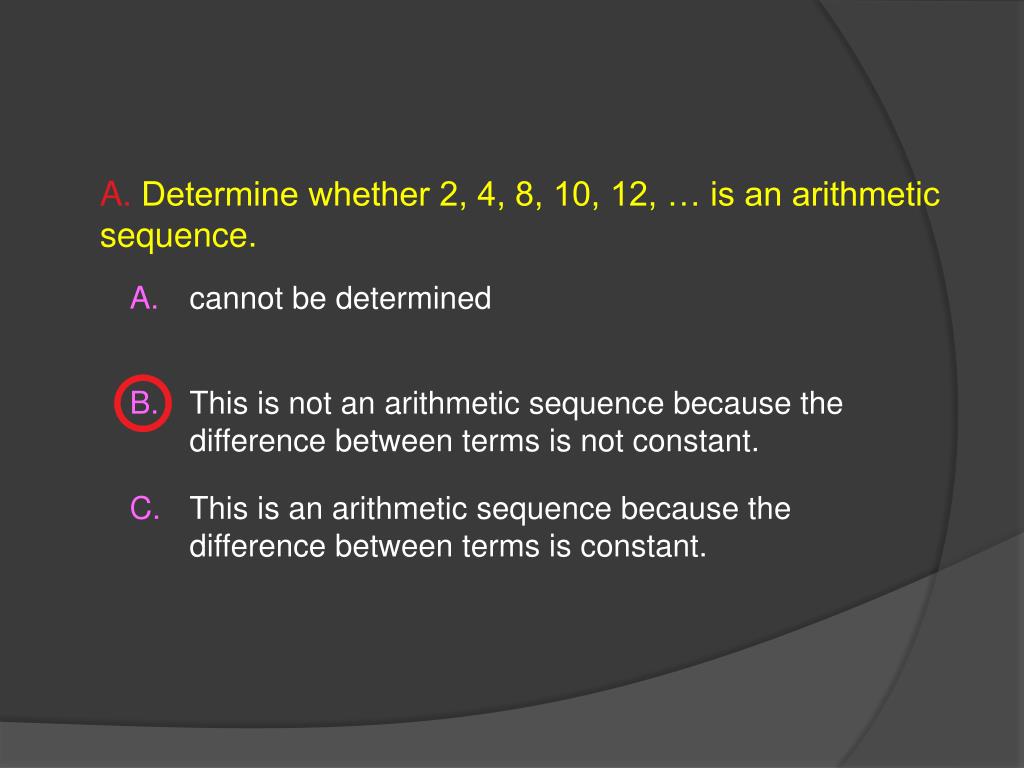 A. Determine whether 2, 4, 8, 10, 12, … is an arithmetic sequence.

A. cannot be determined

B. This is not an arithmetic sequence because the difference between terms is not constant.

C. This is an arithmetic sequence because the difference between terms is constant.